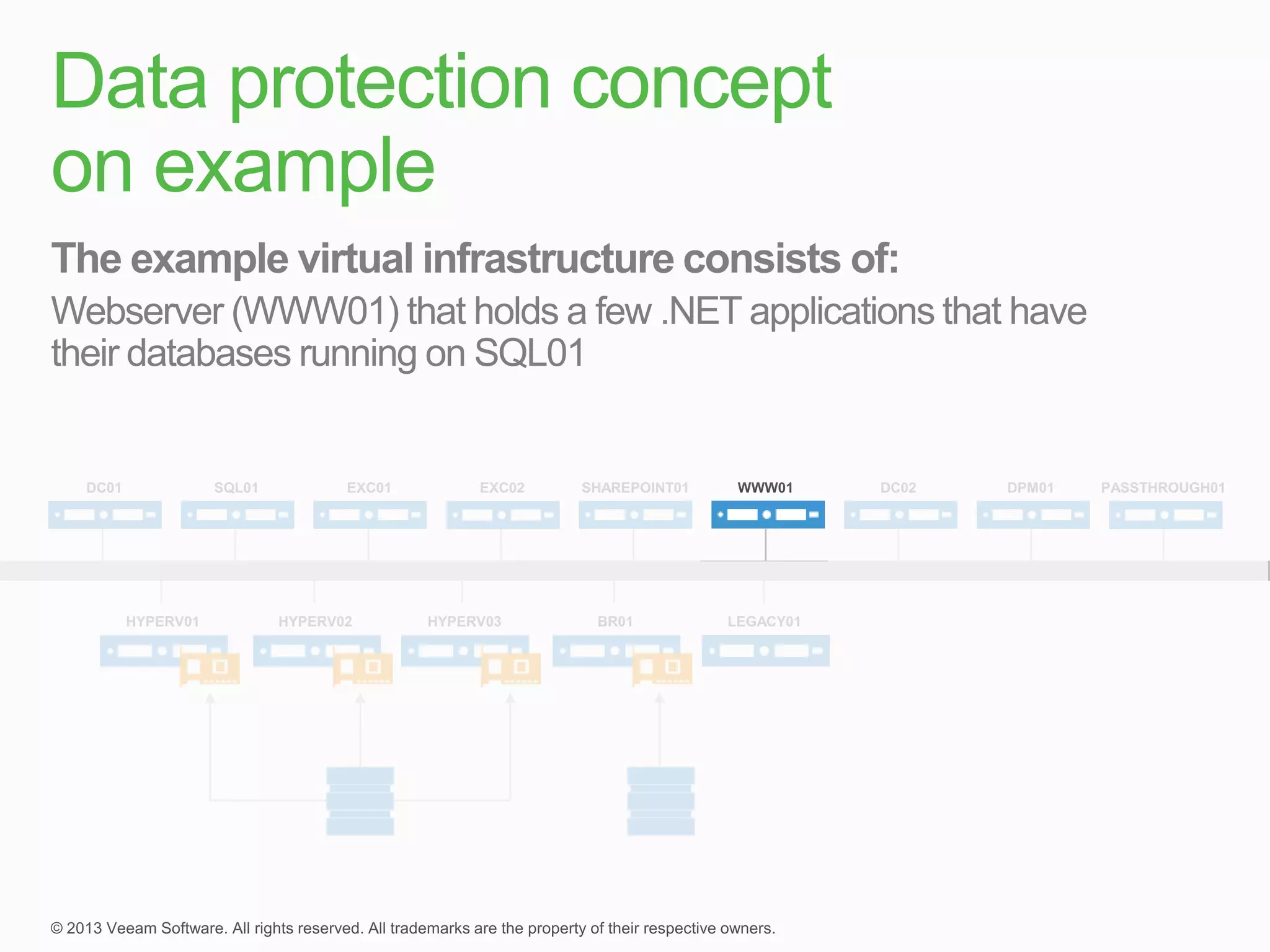 Data protection concept on example

The example virtual infrastructure consists of:

Webserver (WWW01) that holds a few .NET applications that have their databases running on SQL01

DC01 SQL01 EXC01 EXC02 SHAREPOINT01 WWW01 DC02 DPM01 PASSTHROUGH01

HYPERV01 HYPERV02 HYPERV03 BR01 LEGACY01

© 2013 Veeam Software. All rights reserved. All trademarks are the property of their respective owners.